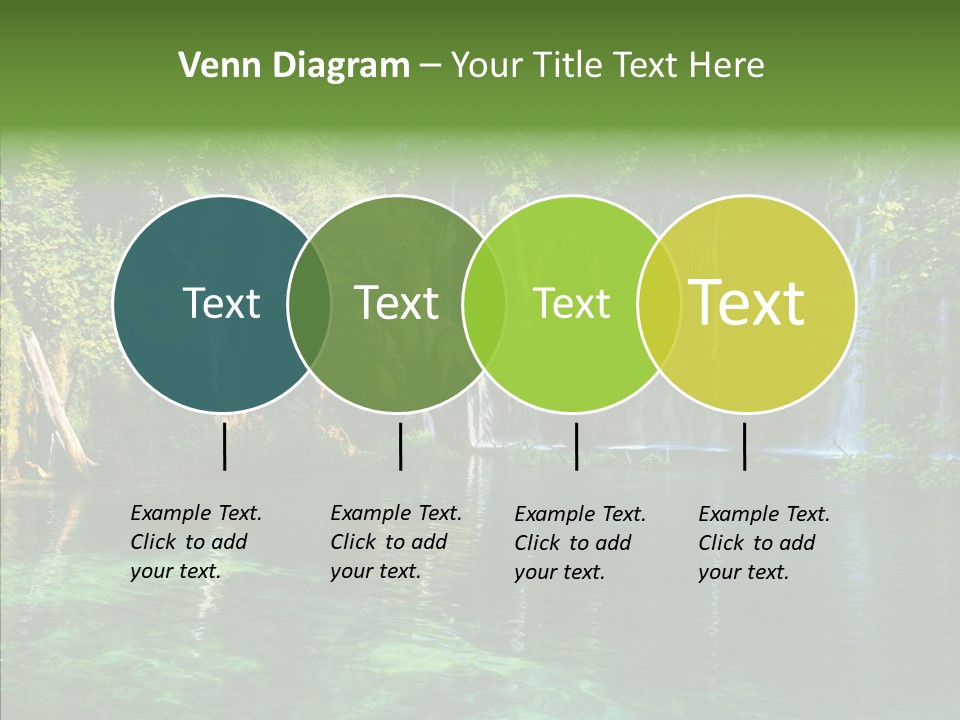 Venn Diagram – Your Title Text Here

Text

Text

Text

Text

Example Text. Click to add your text.

Example Text. Click to add your text.

Example Text. Click to add your text.

Example Text. Click to add your text.